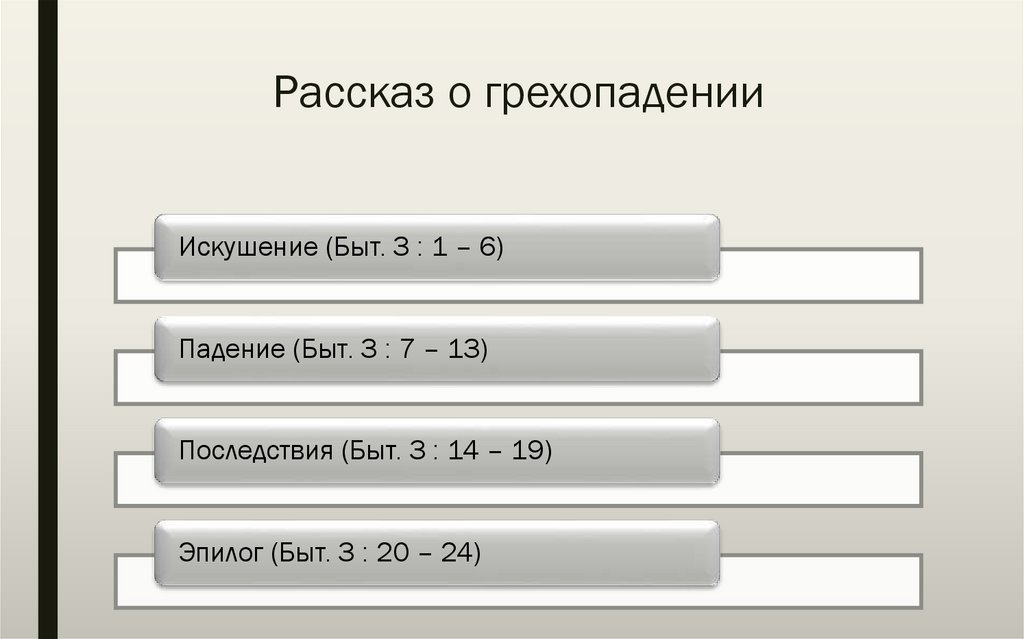 Рассказ о грехопадении

Искушение (Быт. 3 : 1 – 6)

Падение (Быт. 3 : 7 – 13)

Последствия (Быт. 3 : 14 – 19)

Эпилог (Быт. 3 : 20 – 24)